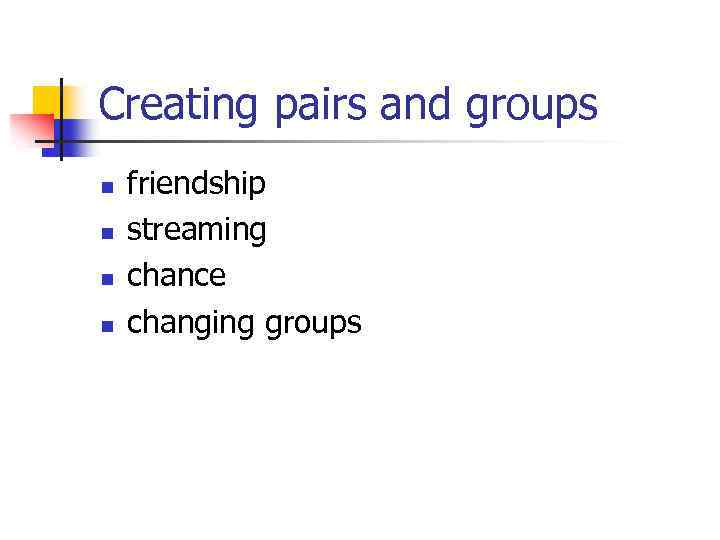 Creating pairs and groups

- friendship
- streaming
- chance
- changing groups